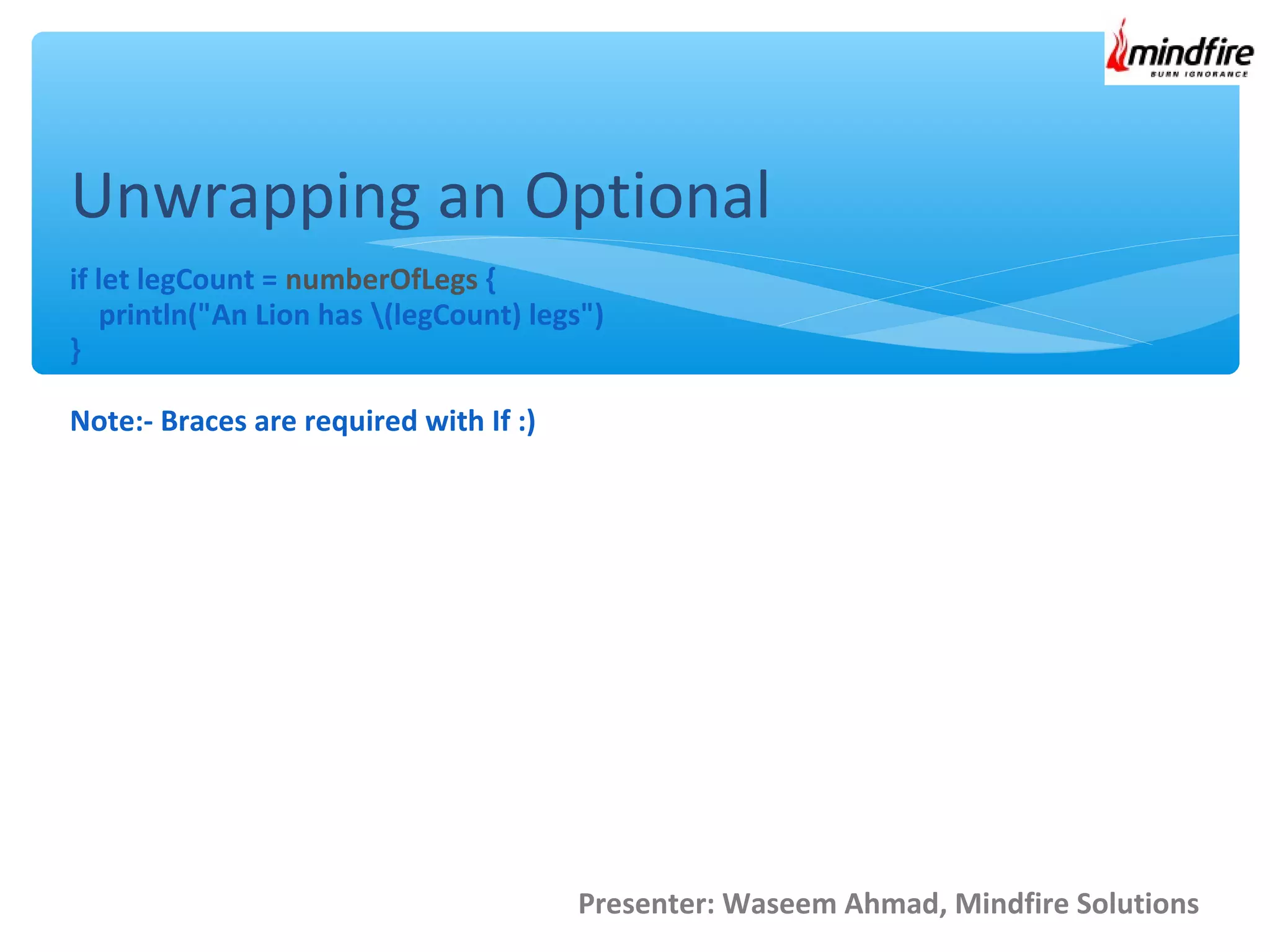 mindfire
BURN IGNORANCE

Unwrapping an Optional

if let legCount = numberOfLegs {
println("An Lion has \(legCount) legs")
}

Note:- Braces are required with If :)

Presenter: Waseem Ahmad, Mindfire Solutions